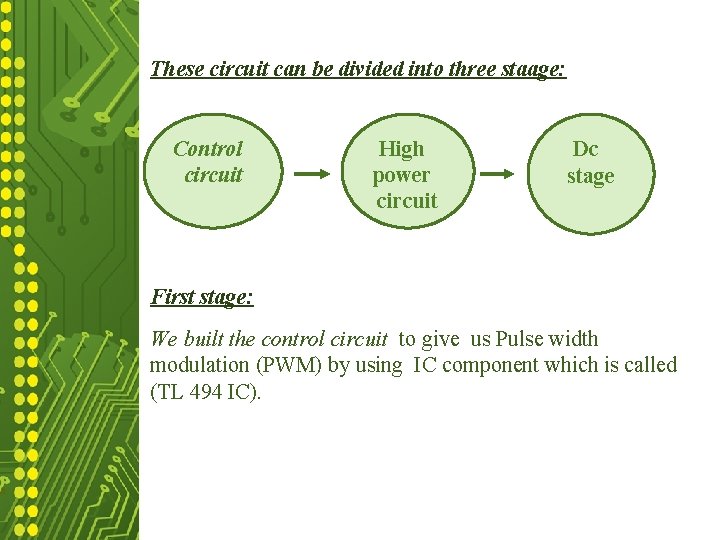 These circuit can be divided into three staage:

Control circuit

High power circuit

Dc stage

First stage:

We built the control circuit to give us Pulse width modulation (PWM) by using IC component which is called (TL 494 IC).